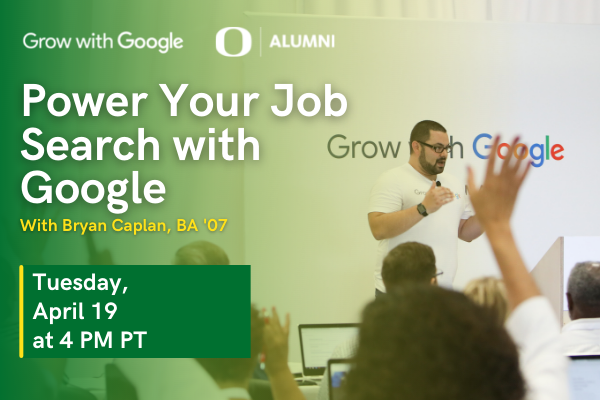 Grow with Google

O | ALUMNI

Power Your Job Search with Google

With Bryan Caplan, BA '07

Tuesday, April 19 at 4 PM PT

Grow with Google